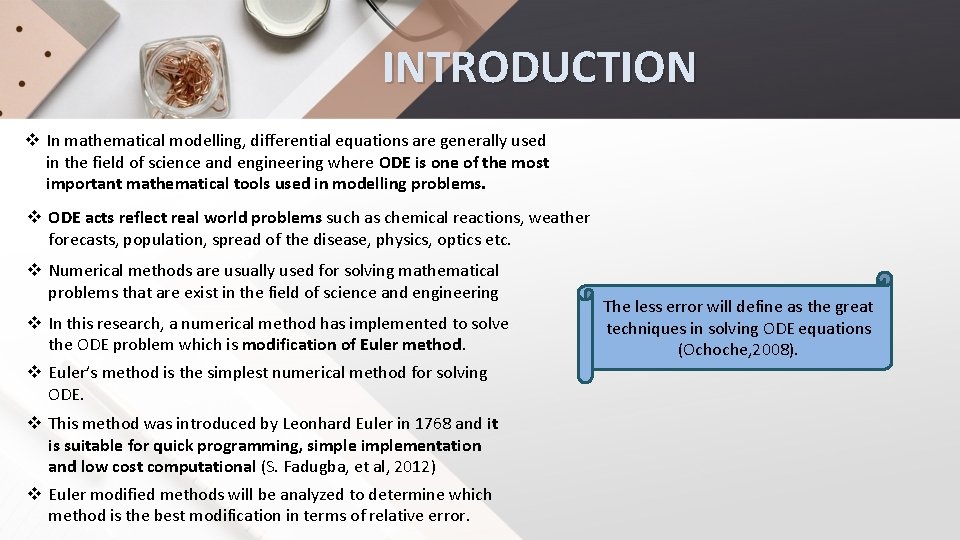 INTRODUCTION

❖ In mathematical modelling, differential equations are generally used in the field of science and engineering where ODE is one of the most important mathematical tools used in modelling problems.

❖ ODE acts reflect real world problems such as chemical reactions, weather forecasts, population, spread of the disease, physics, optics etc.

❖ Numerical methods are usually used for solving mathematical problems that are exist in the field of science and engineering

❖ In this research, a numerical method has implemented to solve the ODE problem which is modification of Euler method.

❖ Euler's method is the simplest numerical method for solving ODE.

❖ This method was introduced by Leonhard Euler in 1768 and it is suitable for quick programming, simple implementation and low cost computational (S. Fadugba, et al, 2012)

❖ Euler modified methods will be analyzed to determine which method is the best modification in terms of relative error.

The less error will define as the great techniques in solving ODE equations (Ochoche,2008).